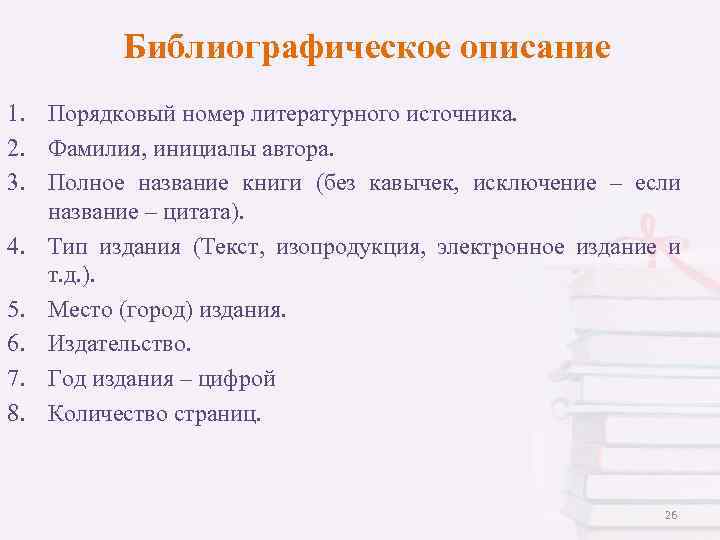 Библиографическое описание

1. Порядковый номер литературного источника.
2. Фамилия, инициалы автора.
3. Полное название книги (без кавычек, исключение – если название – цитата).
4. Тип издания (Текст, изопродукция, электронное издание и т.д.).
5. Место (город) издания.
6. Издательство.
7. Год издания – цифрой
8. Количество страниц.

26